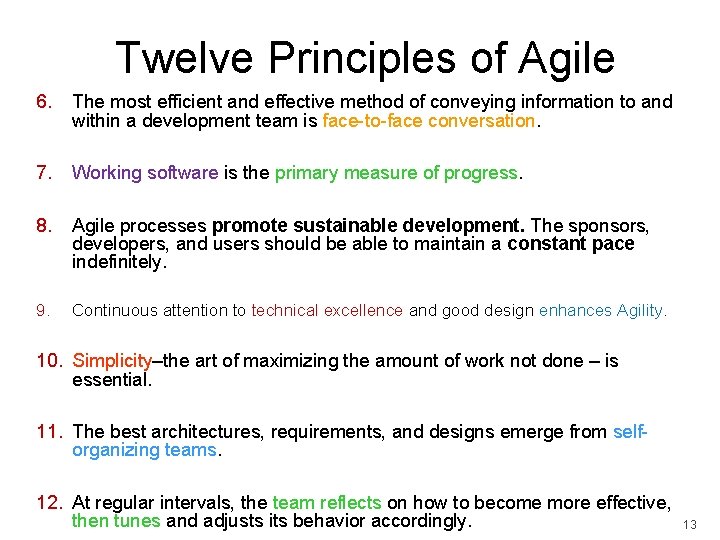 Twelve Principles of Agile

6. The most efficient and effective method of conveying information to and within a development team is face-to-face conversation.

7. Working software is the primary measure of progress.

8. Agile processes promote sustainable development. The sponsors, developers, and users should be able to maintain a constant pace indefinitely.

9. Continuous attention to technical excellence and good design enhances Agility.

10. Simplicity–the art of maximizing the amount of work not done – is essential.

11. The best architectures, requirements, and designs emerge from self-organizing teams.

12. At regular intervals, the team reflects on how to become more effective, then tunes and adjusts its behavior accordingly.

13